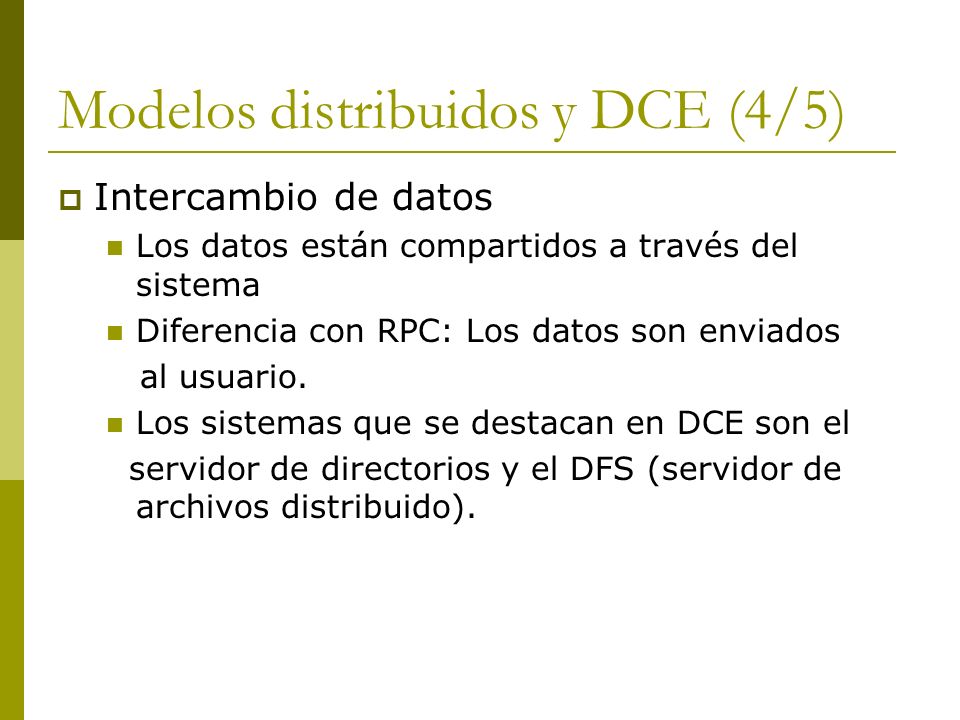 Modelos distribuidos y DCE (4/5)

Intercambio de datos

Los datos están compartidos a través del sistema

Diferencia con RPC: Los datos son enviados al usuario.

Los sistemas que se destacan en DCE son el servidor de directorios y el DFS (servidor de archivos distribuido).